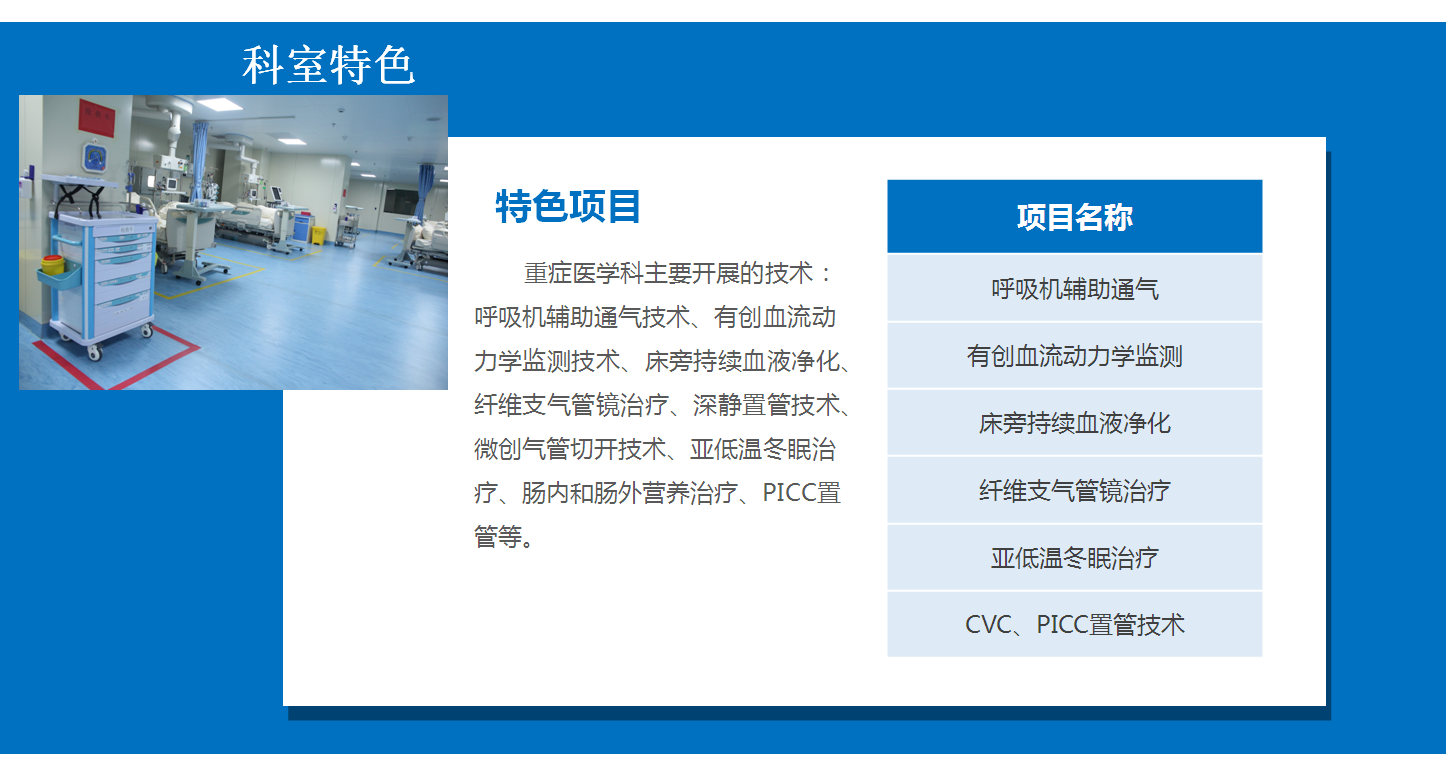 科室特色

特色项目

重症医学科主要开展的技术：呼吸机辅助通气技术、有创血流动力学监测技术、床旁持续血液净化、纤维支气管镜治疗、深静置管技术、微创气管切开技术、亚低温冬眠治疗、肠内和肠外营养治疗、PICC置管等。

| 项目名称 |
|---|
| 呼吸机辅助通气 |
| 有创血流动力学监测 |
| 床旁持续血液净化 |
| 纤维支气管镜治疗 |
| 亚低温冬眠治疗 |
| CVC、PICC置管技术 |